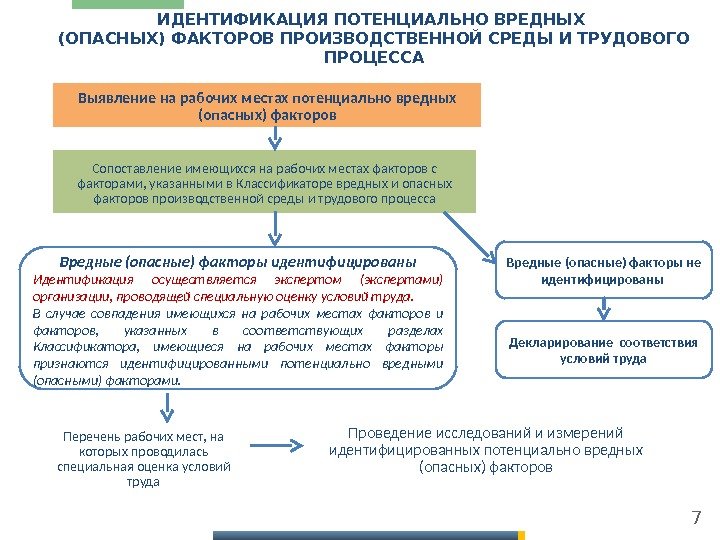 ИДЕНТИФИКАЦИЯ ПОТЕНЦИАЛЬНО ВРЕДНЫХ (ОПАСНЫХ) ФАКТОРОВ ПРОИЗВОДСТВЕННОЙ СРЕДЫ И ТРУДОВОГО ПРОЦЕССА

Выявление на рабочих местах потенциально вредных (опасных) факторов

Сопоставление имеющихся на рабочих местах факторов с факторами, указанными в Классификаторе вредных и опасных факторов производственной среды и трудового процесса

Вредные (опасные) факторы идентифицированы

Идентификация осуществляется экспертом (экспертами) организации, проводящей специальную оценку условий труда.

В случае совпадения имеющихся на рабочих местах факторов и факторов, указанных в соответствующих разделах Классификатора, имеющиеся на рабочих местах факторы признаются идентифицированными потенциально вредными (опасными) факторами.

Вредные (опасные) факторы не идентифицированы

Декларирование соответствия условий труда

Перечень рабочих мест, на которых проводилась специальная оценка условий труда

Проведение исследований и измерений идентифицированных потенциально вредных (опасных) факторов

7